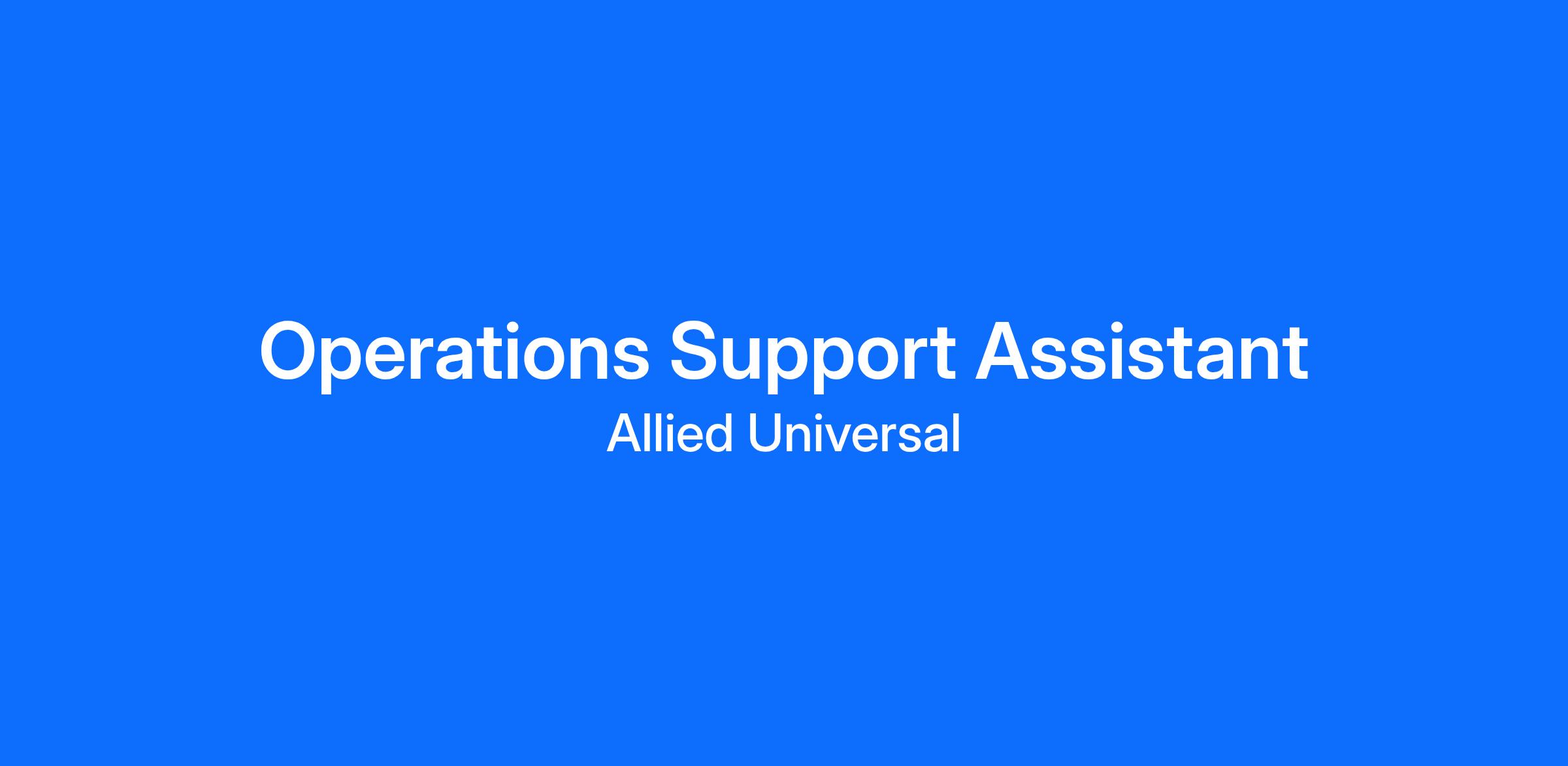 Operations Support Assistant

Allied Universal